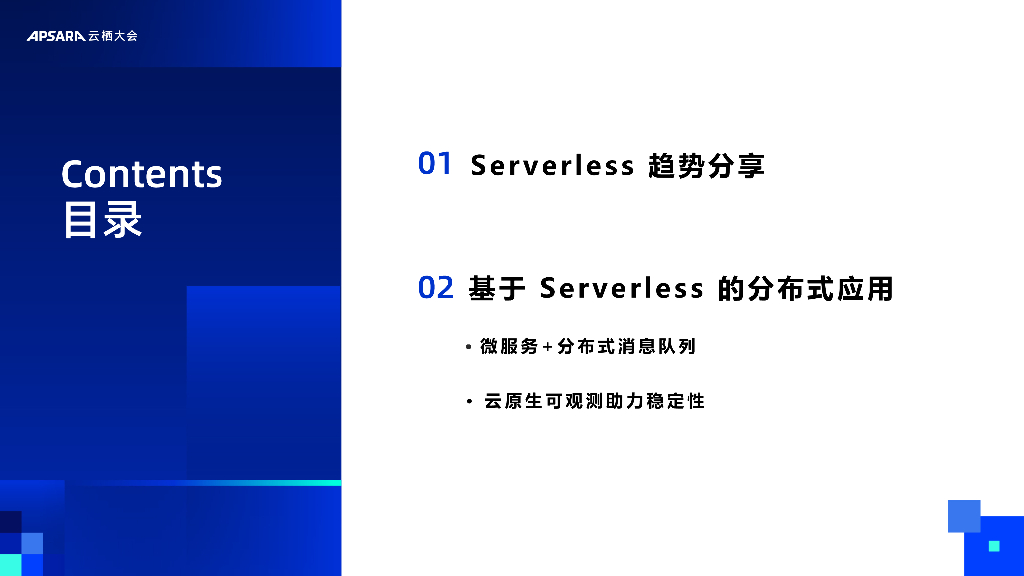 APSARA 云栖大会

Contents
目录

01 Serverless 趋势分享

02 基于 Serverless 的分布式应用

• 微服务+分布式消息队列

• 云原生可观测助力稳定性